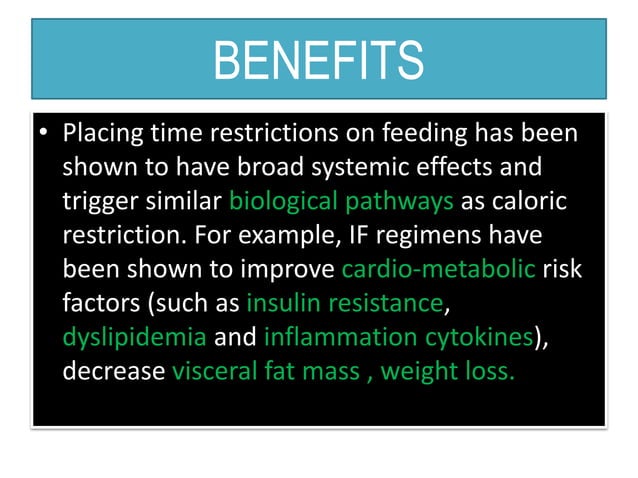 BENEFITS

• Placing time restrictions on feeding has been shown to have broad systemic effects and trigger similar biological pathways as caloric restriction. For example, IF regimens have been shown to improve cardio-metabolic risk factors (such as insulin resistance, dyslipidemia and inflammation cytokines), decrease visceral fat mass , weight loss.